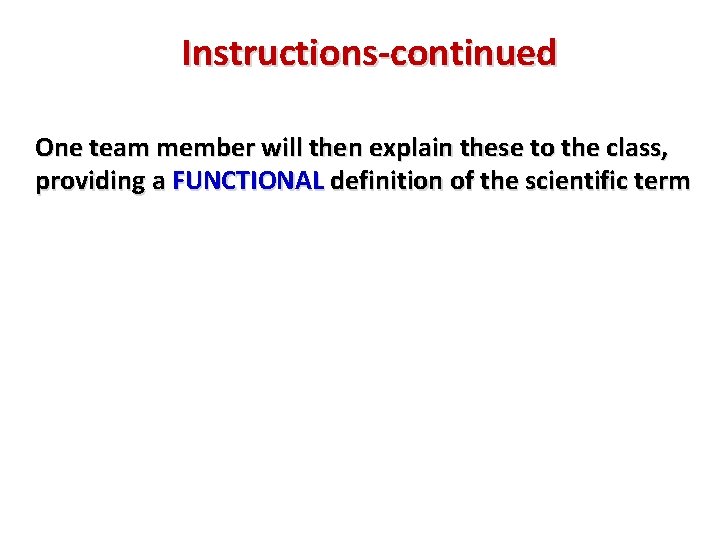 Instructions-continued

One team member will then explain these to the class, providing a FUNCTIONAL definition of the scientific term